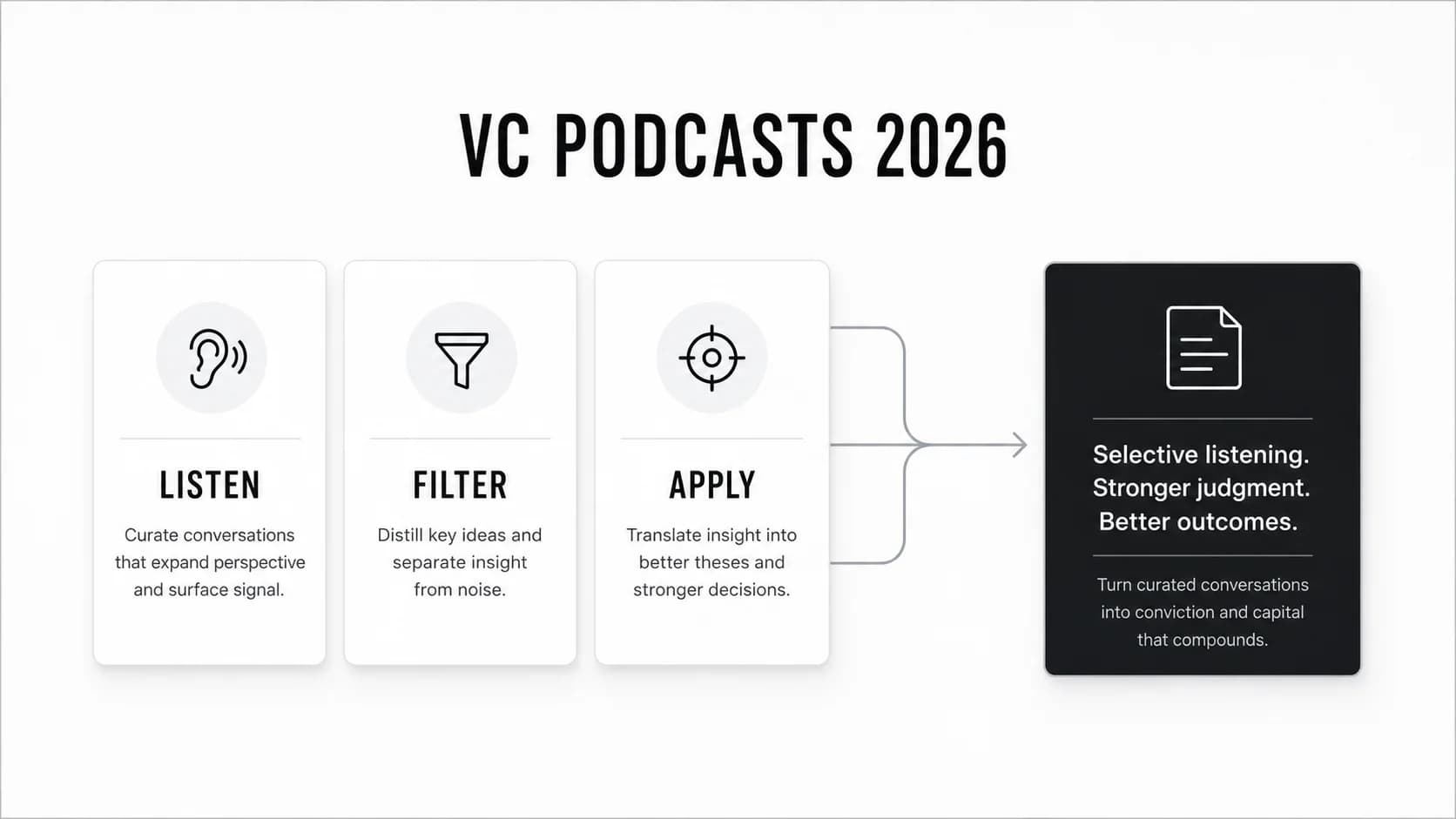 VC PODCASTS 2026

LISTEN

Curate conversations that expand perspective and surface signal.

FILTER

Distill key ideas and separate insight from noise.

APPLY

Translate insight into better theses and stronger decisions.

Selective listening.
Stronger judgment.
Better outcomes.

Turn curated conversations into conviction and capital that compounds.